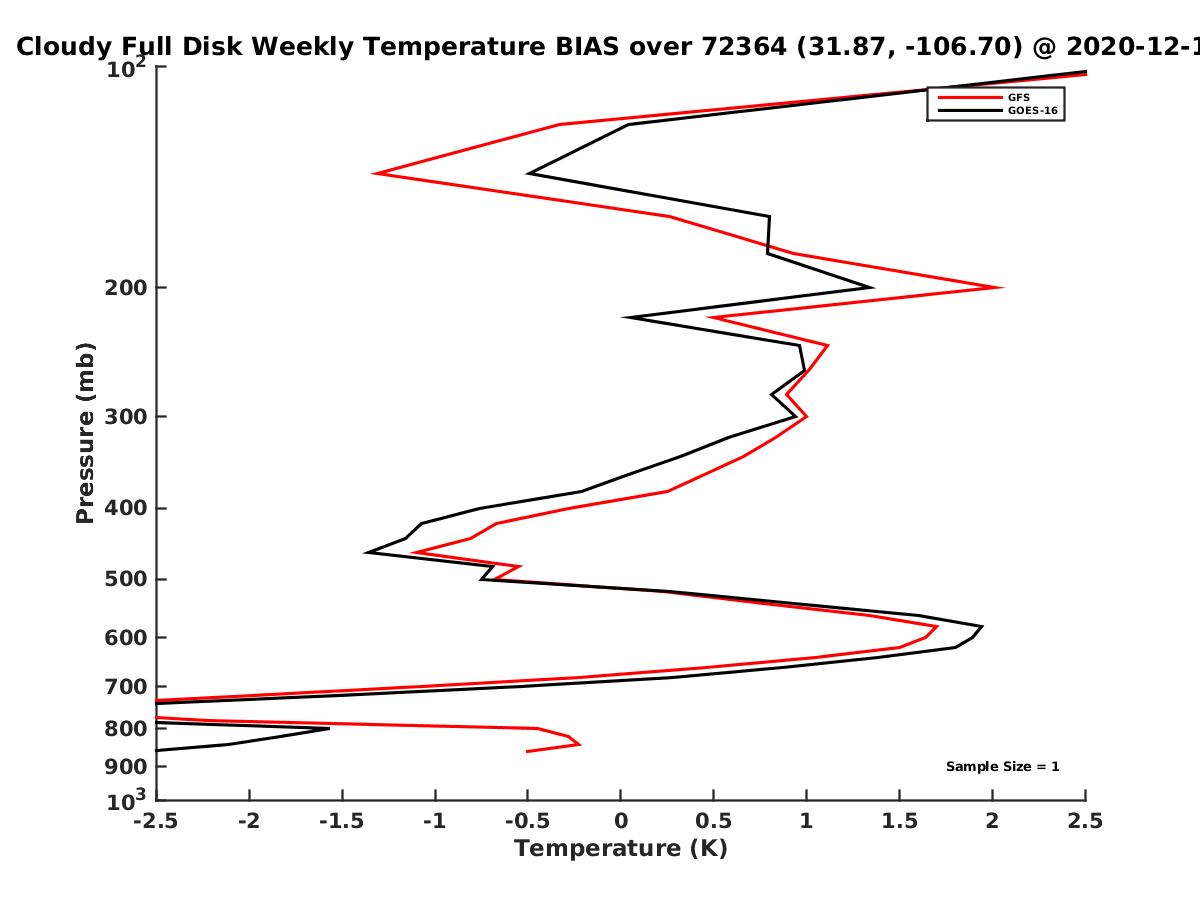 Cloudy Full Disk Weekly Temperature BIAS over 72364 (31.87, -106.70) @ 2020-12-1

GFS
GOES-16

Pressure (mb)

$10^2$
200
300
400
500
600
700
800
900
$10^3$

Sample Size = 1

-2.5 -2 -1.5 -1 -0.5 0 0.5 1 1.5 2 2.5

Temperature (K)